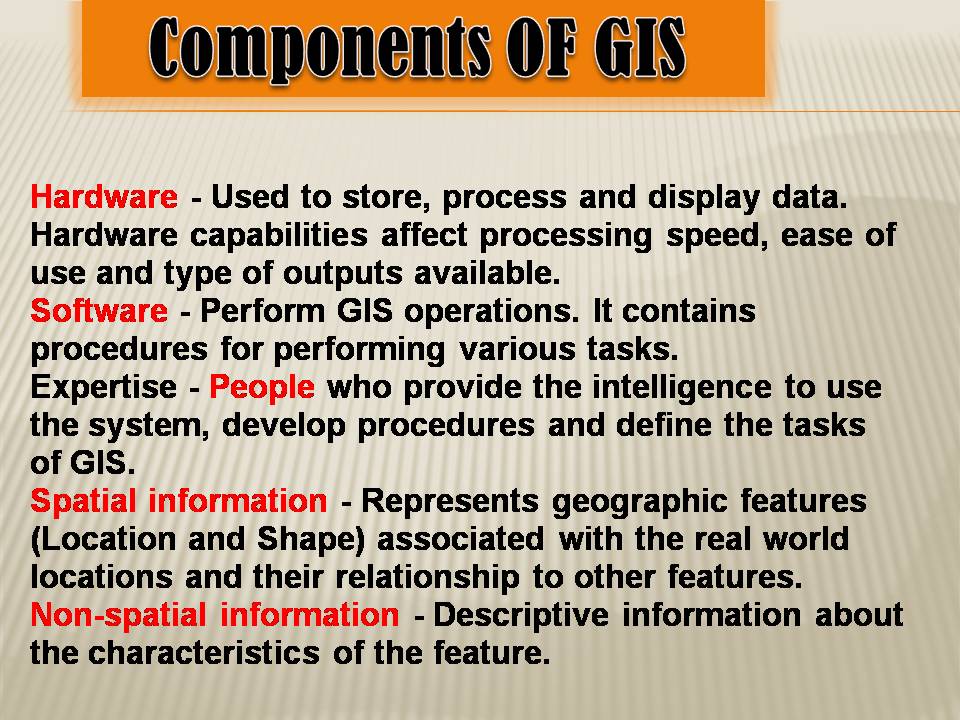 Components OF GIS

Hardware - Used to store, process and display data. Hardware capabilities affect processing speed, ease of use and type of outputs available.
Software - Perform GIS operations. It contains procedures for performing various tasks.
Expertise - People who provide the intelligence to use the system, develop procedures and define the tasks of GIS.
Spatial information - Represents geographic features (Location and Shape) associated with the real world locations and their relationship to other features.
Non-spatial information - Descriptive information about the characteristics of the feature.